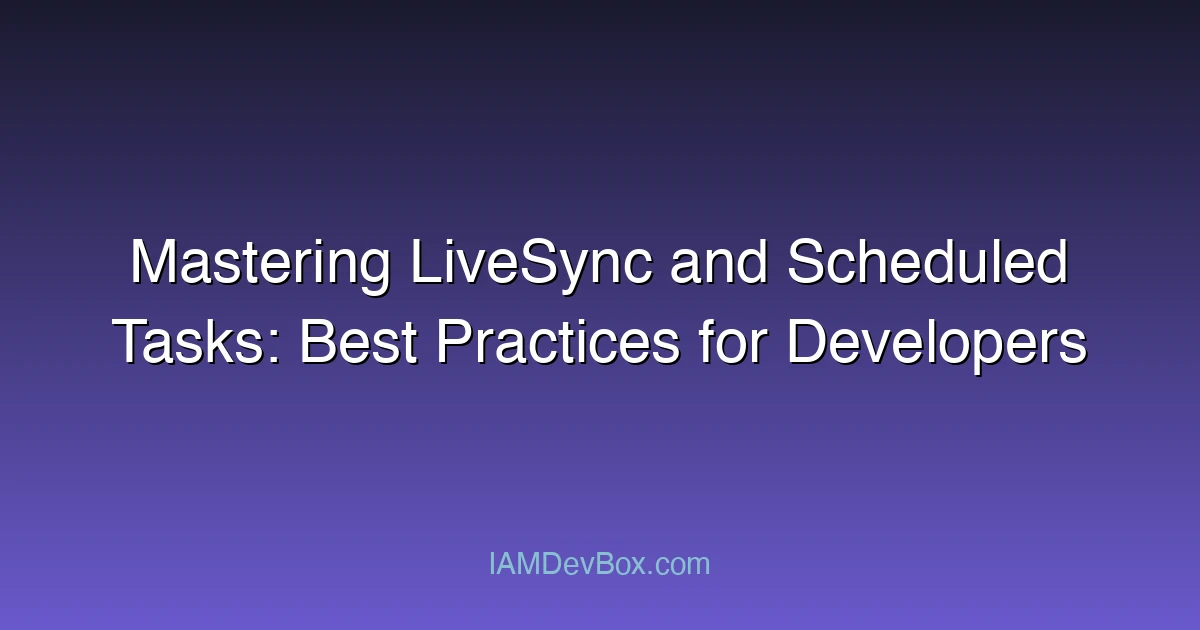 Mastering LiveSync and Scheduled Tasks: Best Practices for Developers

IAMDevBox.com